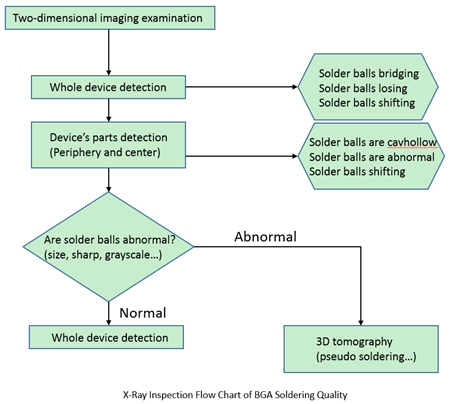 Two-dimensional imaging examination

Whole device detection

Solder balls bridging
Solder balls losing
Solder balls shifting

Device's parts detection
(Periphery and center)

Solder balls are cavhollow
Solder balls are abnormal
Solder balls shifting

Are solder balls abnormal?
(size, sharp, grayscale...)

Abnormal

Normal

Whole device detection

3D tomography
(pseudo soldering...)

X-Ray Inspection Flow Chart of BGA Soldering Quality